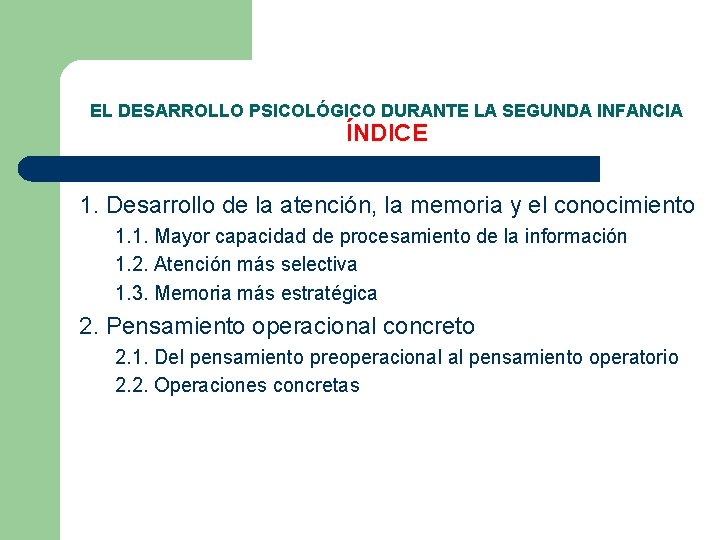 EL DESARROLLO PSICOLÓGICO DURANTE LA SEGUNDA INFANCIA
ÍNDICE

1. Desarrollo de la atención, la memoria y el conocimiento

1.1. Mayor capacidad de procesamiento de la información

1.2. Atención más selectiva

1.3. Memoria más estratégica

2. Pensamiento operacional concreto

2.1. Del pensamiento preoperacional al pensamiento operatorio

2.2. Operaciones concretas